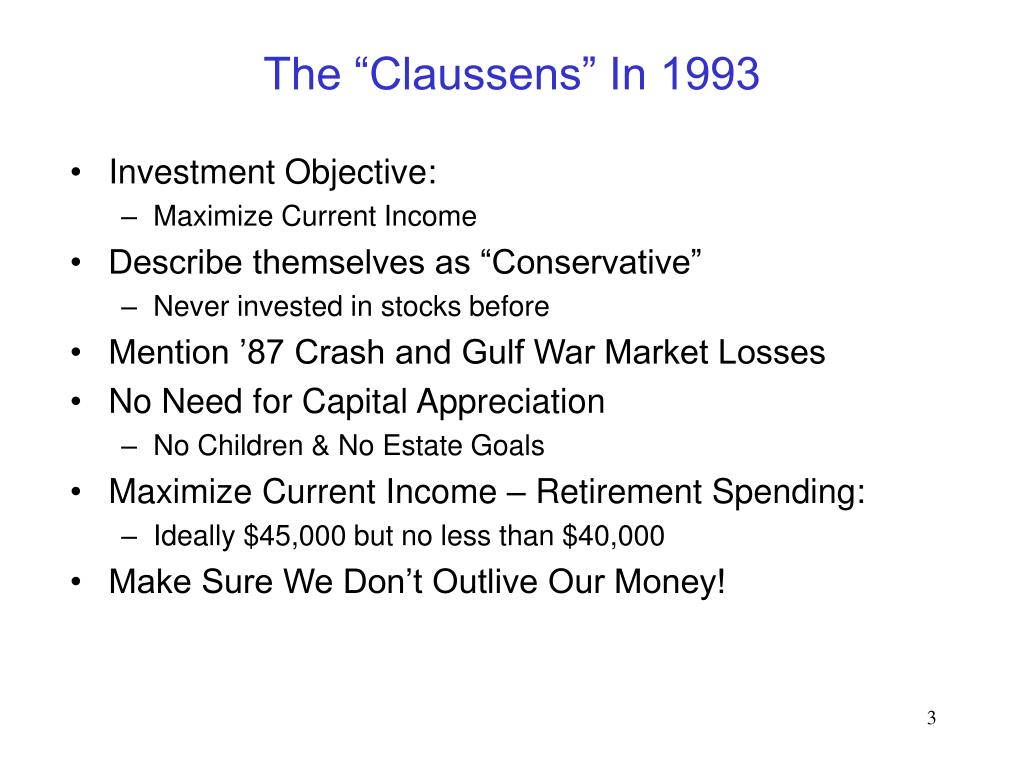 The “Claussens” In 1993

• Investment Objective:
– Maximize Current Income
• Describe themselves as “Conservative”
– Never invested in stocks before
• Mention ’87 Crash and Gulf War Market Losses
• No Need for Capital Appreciation
– No Children & No Estate Goals
• Maximize Current Income – Retirement Spending:
– Ideally \$45,000 but no less than \$40,000
• Make Sure We Don’t Outlive Our Money!

3